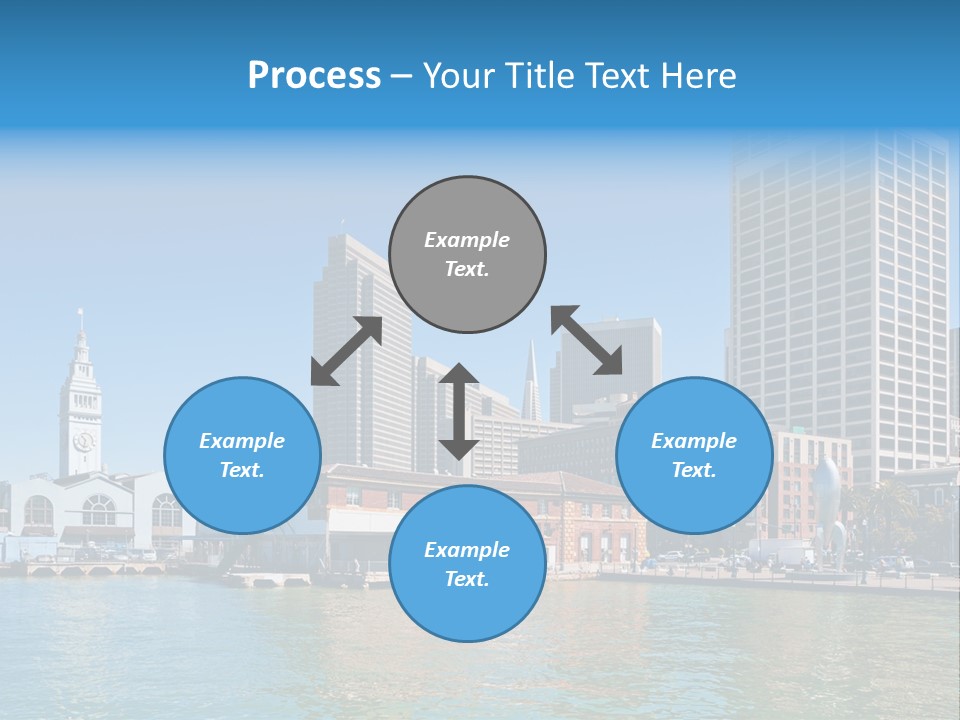 Process – Your Title Text Here

Example Text.

Example Text.

Example Text.

Example Text.